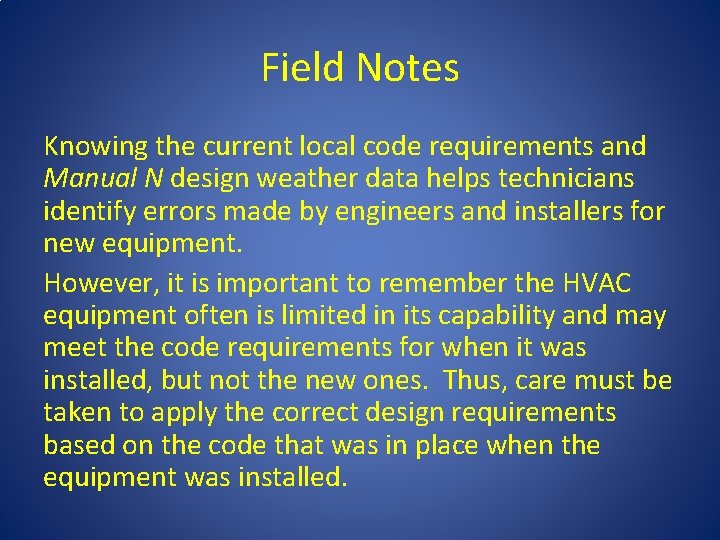 Field Notes

Knowing the current local code requirements and Manual N design weather data helps technicians identify errors made by engineers and installers for new equipment.

However, it is important to remember the HVAC equipment often is limited in its capability and may meet the code requirements for when it was installed, but not the new ones.  Thus, care must be taken to apply the correct design requirements based on the code that was in place when the equipment was installed.